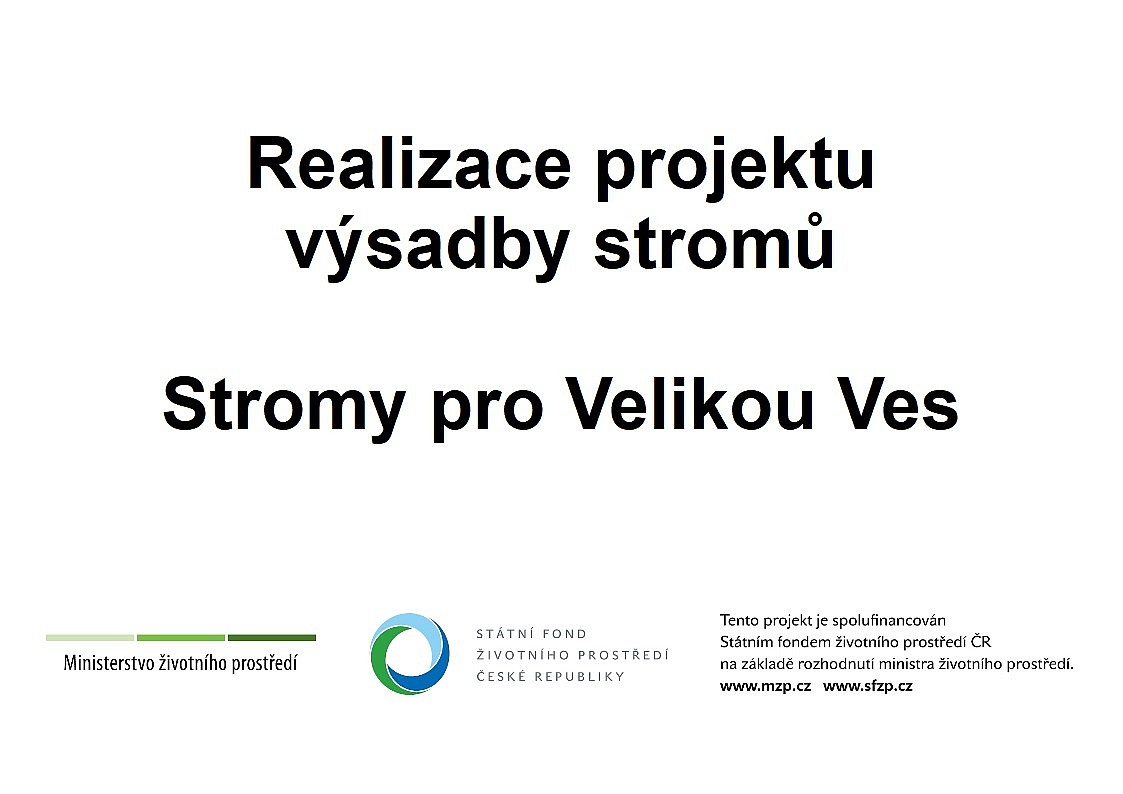 Realizace projektu výsadby stromů

Stromy pro Velikou Ves

Ministerstvo životního prostředí

STÁTNÍ FOND
ŽIVOTNÍHO PROSTŘEDÍ
ČESKÉ REPUBLIKY

Tento projekt je spolufinancován Státním fondem životního prostředí ČR na základě rozhodnutí ministra životního prostředí.
www.mzp.cz www.sfzp.cz